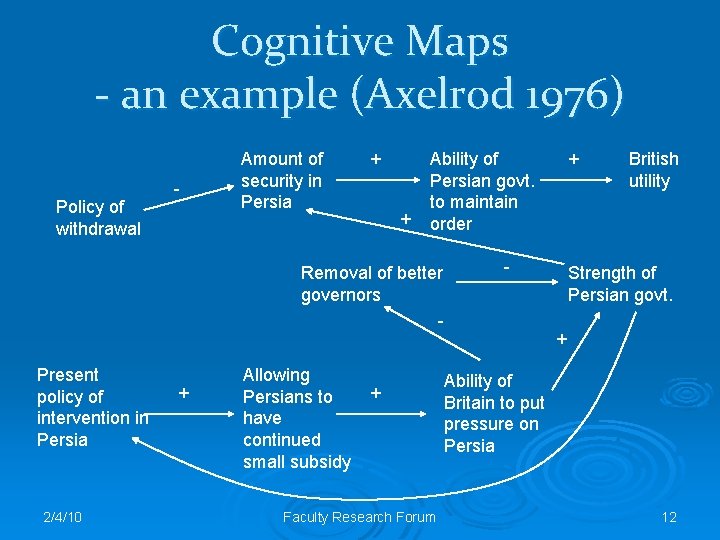 Cognitive Maps
- an example (Axelrod 1976)

Policy of withdrawal

-

Amount of security in Persia

+

Ability of Persian govt. to maintain order

+

British utility

+

Removal of better governors

-

Strength of Persian govt.

-

+

Present policy of intervention in Persia

+

Allowing Persians to have continued small subsidy

+

Ability of Britain to put pressure on Persia

2/4/10

Faculty Research Forum

12